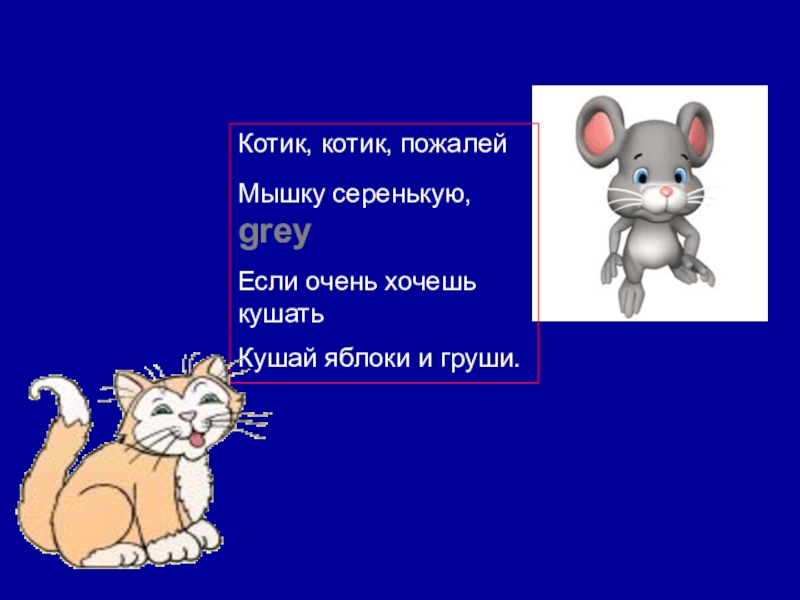 Котик, котик, пожалей

Мышку серенькую, grey

Если очень хочешь кушать

Кушай яблоки и груши.